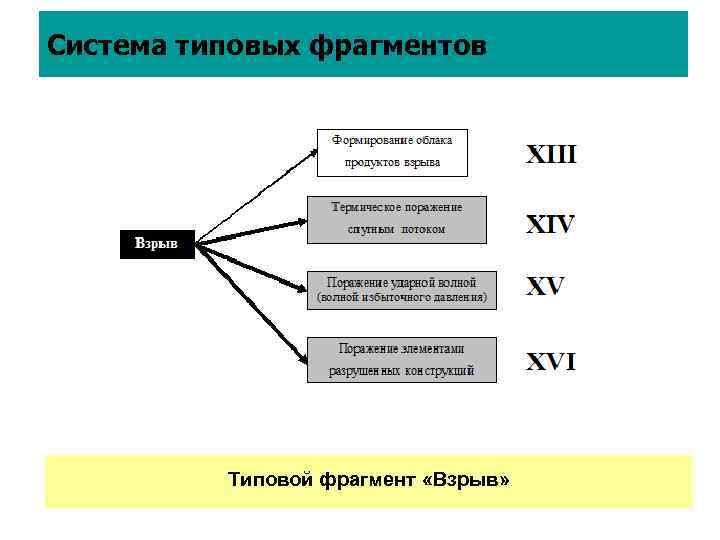 Система типовых фрагментов

Взрыв

Формирование облака продуктов взрыва

XIII

Термическое поражение спутным потоком

XIV

Поражение ударной волной (волной избыточного давления)

XV

Поражение элементами разрушенных конструкций

XVI

Типовой фрагмент «Взрыв»